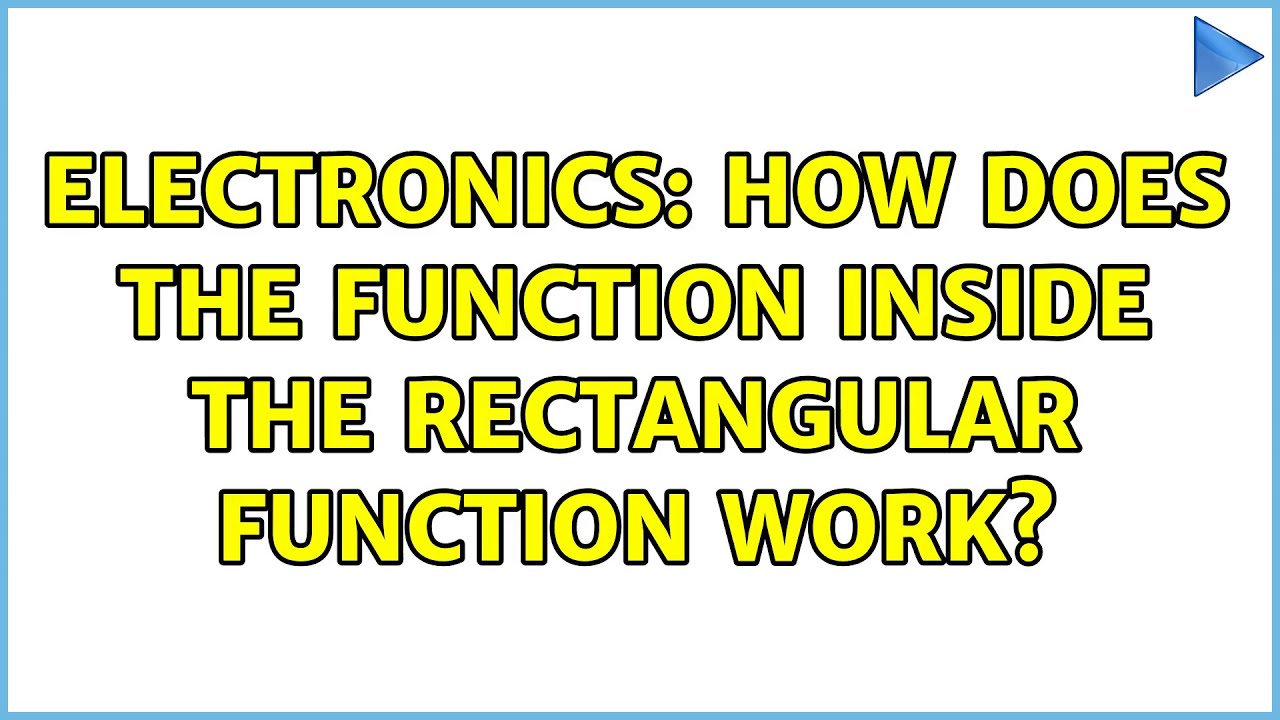 ELECTRONICS: HOW DOES THE FUNCTION INSIDE THE RECTANGULAR FUNCTION WORK?